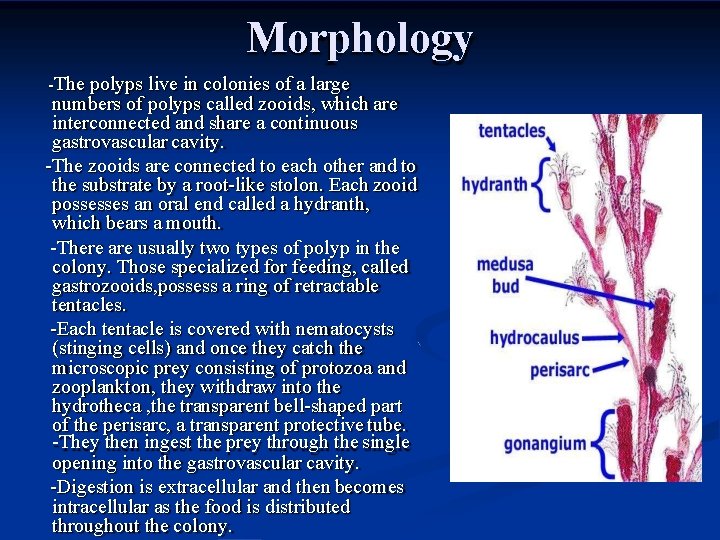 Morphology

-The polyps live in colonies of a large numbers of polyps called zooids, which are interconnected and share a continuous gastrovascular cavity.

-The zooids are connected to each other and to the substrate by a root-like stolon. Each zooid possesses an oral end called a hydranth, which bears a mouth.

-There are usually two types of polyp in the colony. Those specialized for feeding, called gastrozooids,possess a ring of retractable tentacles.

-Each tentacle is covered with nematocysts (stinging cells) and once they catch the microscopic prey consisting of protozoa and zooplankton, they withdraw into the hydrotheca ,the transparent bell-shaped part of the perisarc, a transparent protective tube.

-They then ingest the prey through the single opening into the gastrovascular cavity.

-Digestion is extracellular and then becomes intracellular as the food is distributed throughout the colony.

tentacles
hydranth
medusa bud
hydrocaulus
perisarc
gonangium